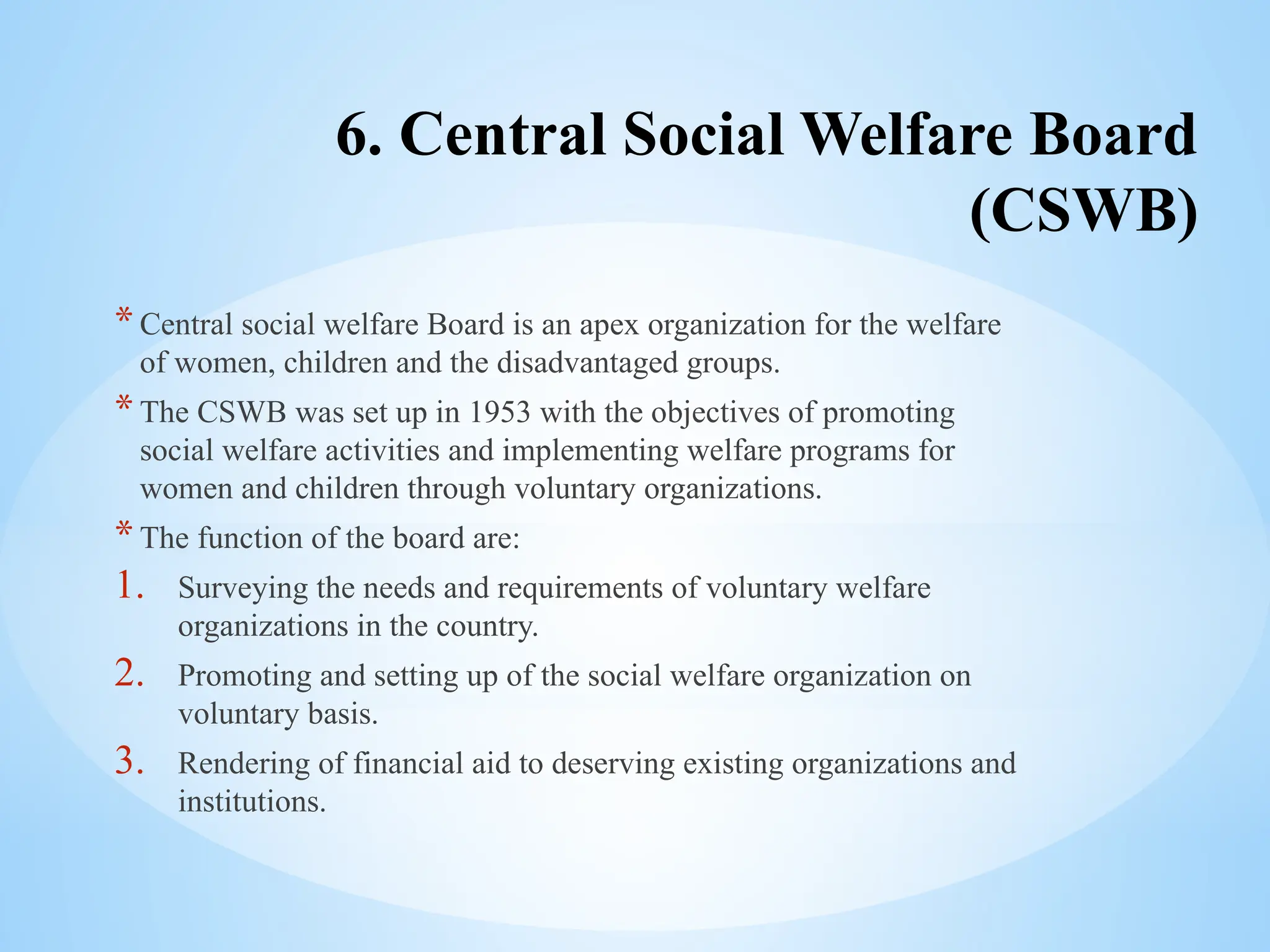 6. Central Social Welfare Board (CSWB)

* Central social welfare Board is an apex organization for the welfare of women, children and the disadvantaged groups.

* The CSWB was set up in 1953 with the objectives of promoting social welfare activities and implementing welfare programs for women and children through voluntary organizations.

* The function of the board are:

1. Surveying the needs and requirements of voluntary welfare organizations in the country.

2. Promoting and setting up of the social welfare organization on voluntary basis.

3. Rendering of financial aid to deserving existing organizations and institutions.